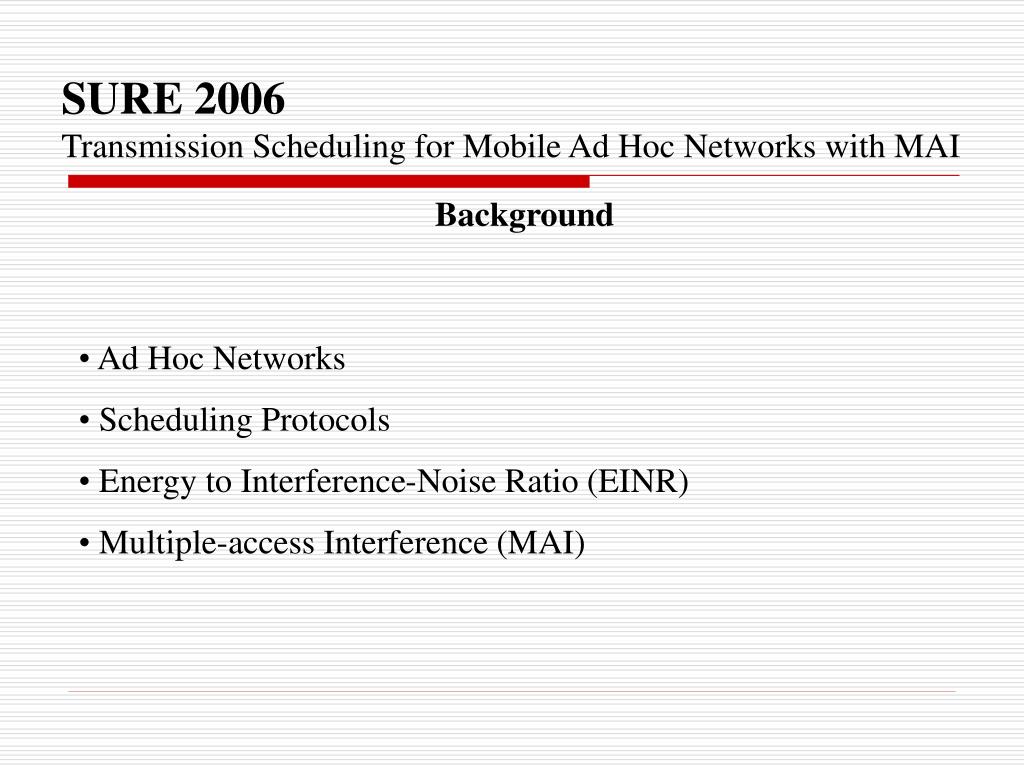 SURE 2006
Transmission Scheduling for Mobile Ad Hoc Networks with MAI

Background

• Ad Hoc Networks
• Scheduling Protocols
• Energy to Interference-Noise Ratio (EINR)
• Multiple-access Interference (MAI)